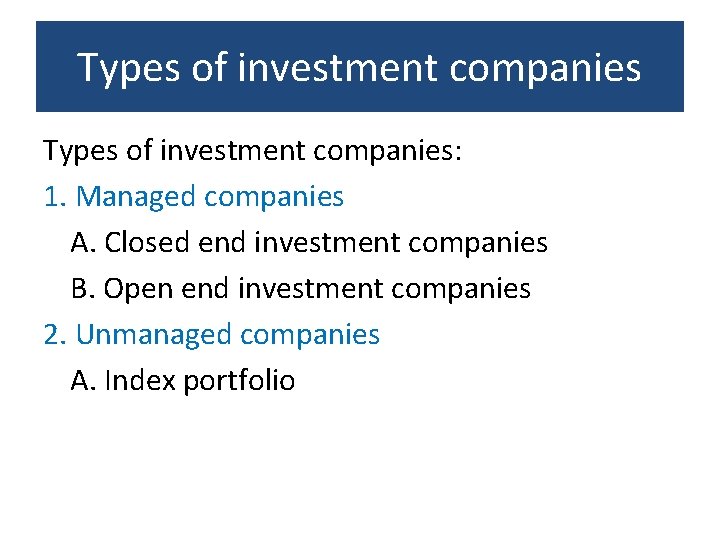 Types of investment companies

Types of investment companies:

1. Managed companies

A. Closed end investment companies

B. Open end investment companies

2. Unmanaged companies

A. Index portfolio